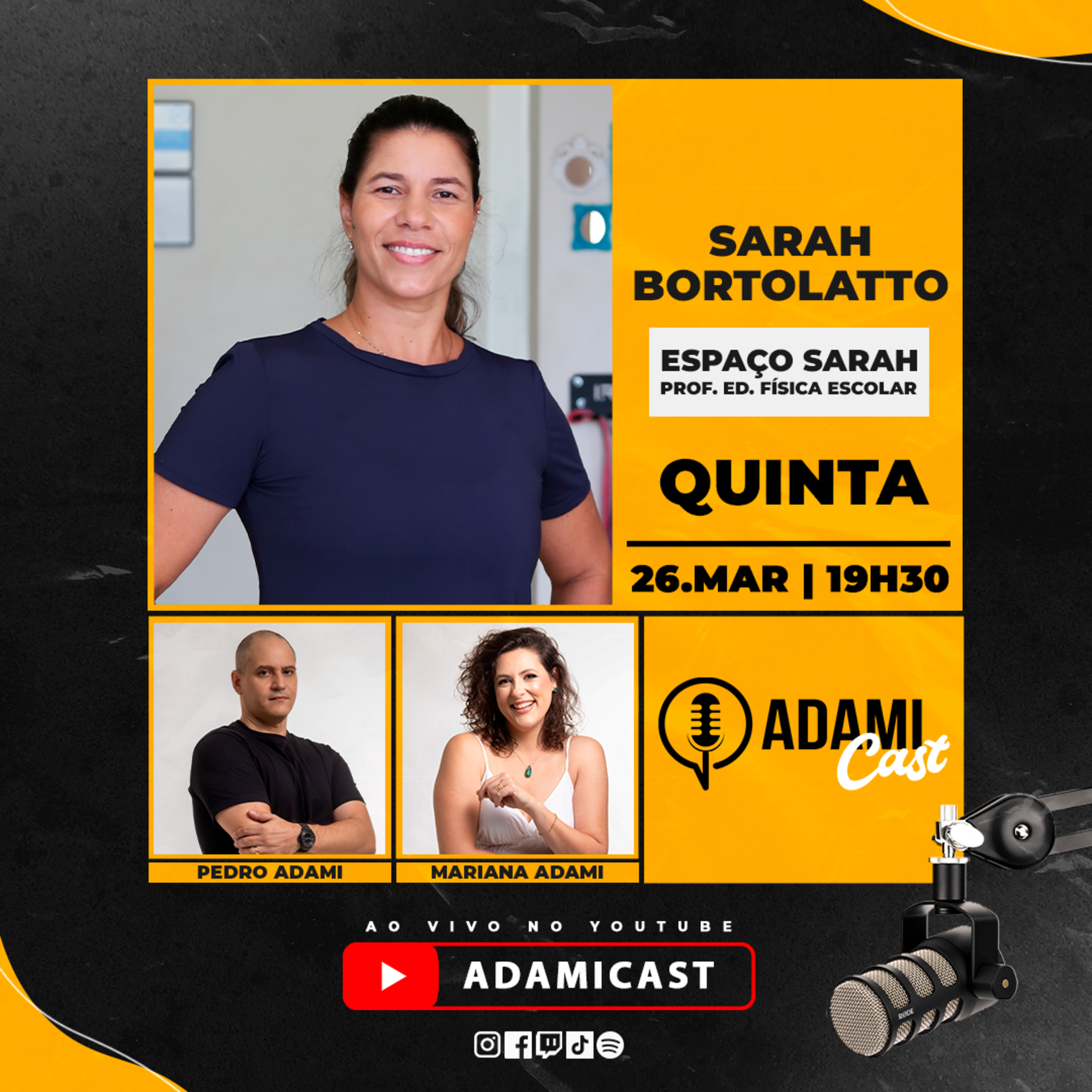 SARAH BORTOLATTO

ESPAÇO SARAH
PROF. ED. FÍSICA ESCOLAR

QUINTA

26.MAR | 19H30

PEDRO ADAMI

MARIANA ADAMI

ADAMI Cast

AO VIVO NO YOUTUBE

ADAMICAST

RØDE